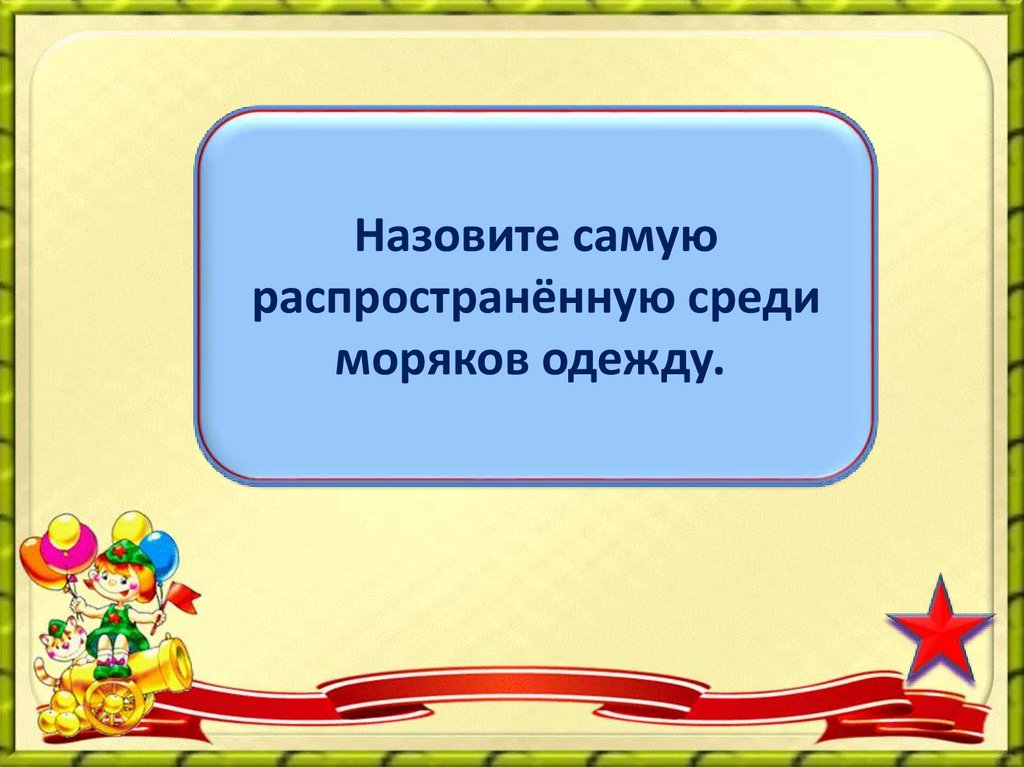 Назовите самую распространённую среди моряков одежду.